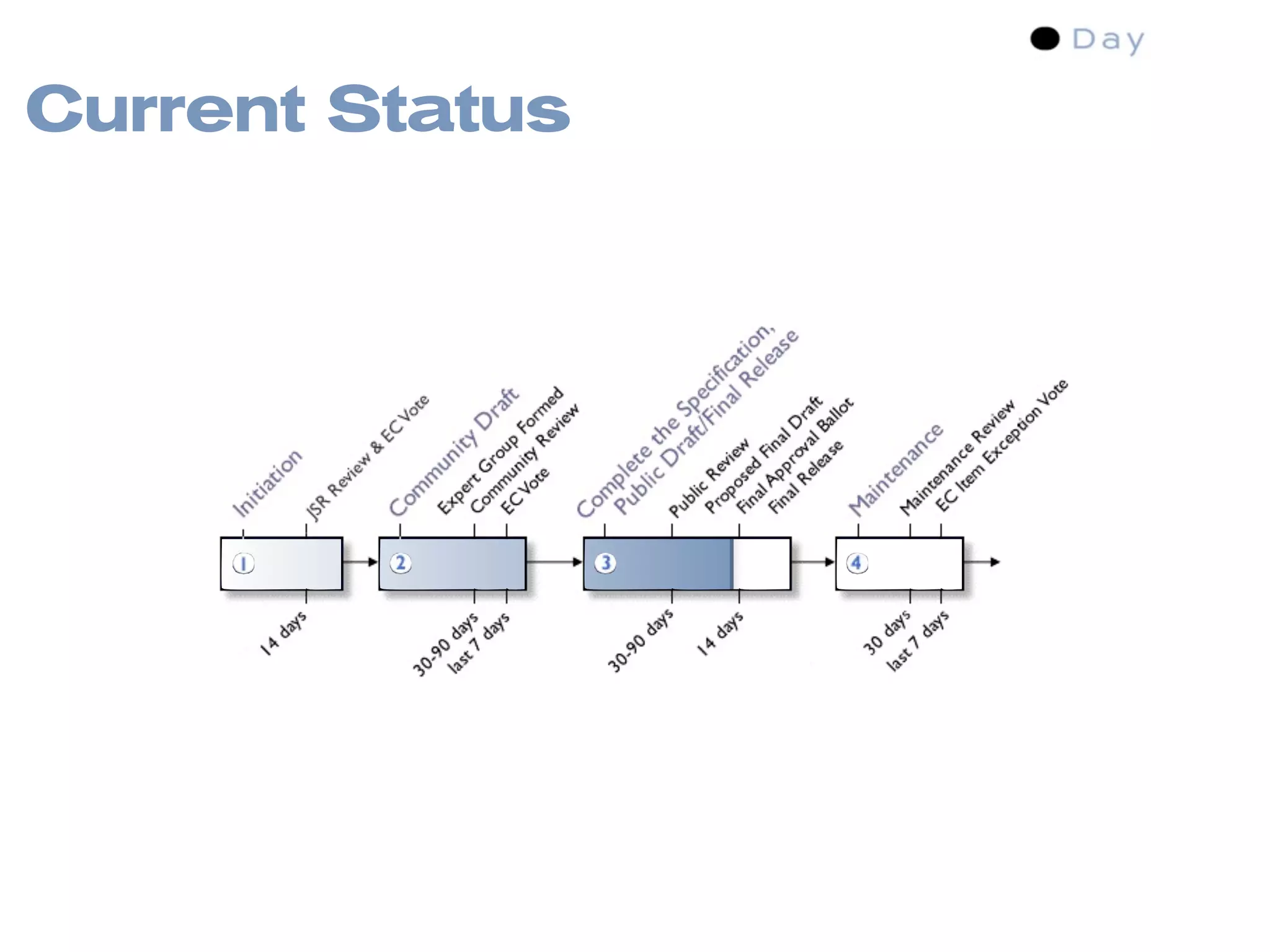 Day

Current Status

Initiation
JSR Review & EC Vote
Community Draft
Expert Group Formed
Community Review
EC Vote
Complete the Specification, Public Draft/Final Release
Public Review
Proposed Final Draft
Final Approval Ballot
Final Release
Maintenance
Maintenance Review
EC Item Exception Vote

1
2
3
4

14 days
30-90 days
last 7 days
30-90 days
14 days
30 days
last 7 days